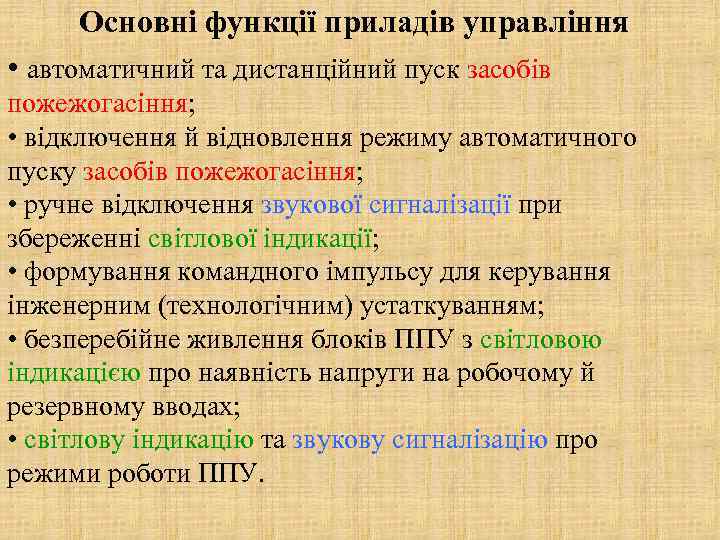 Основні функції приладів управління

• автоматичний та дистанційний пуск засобів пожежогасіння;
• відключення й відновлення режиму автоматичного пуску засобів пожежогасіння;
• ручне відключення звукової сигналізації при збереженні світлової індикації;
• формування командного імпульсу для керування інженерним (технологічним) устаткуванням;
• безперебійне живлення блоків ППУ з світловою індикацією про наявність напруги на робочому й резервному вводах;
• світлову індикацію та звукову сигналізацію про режими роботи ППУ.